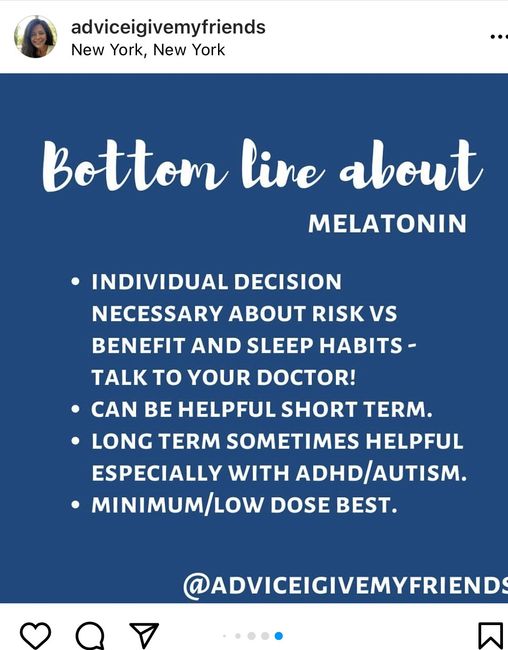 adviceigivemyfriends
New York, New York

Bottom line about

MELATONIN

• INDIVIDUAL DECISION NECESSARY ABOUT RISK VS BENEFIT AND SLEEP HABITS - TALK TO YOUR DOCTOR!
• CAN BE HELPFUL SHORT TERM.
• LONG TERM SOMETIMES HELPFUL ESPECIALLY WITH ADHD/AUTISM.
• MINIMUM/LOW DOSE BEST.

@ADVICEIGIVEMYFRIENDS